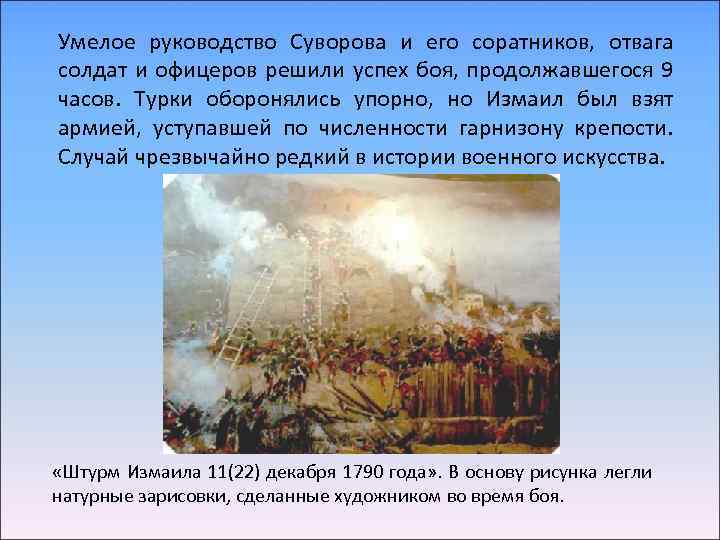 Умелое руководство Суворова и его соратников, отвага солдат и офицеров решили успех боя, продолжавшегося 9 часов. Турки оборонялись упорно, но Измаил был взят армией, уступавшей по численности гарнизону крепости. Случай чрезвычайно редкий в истории военного искусства.

«Штурм Измаила 11(22) декабря 1790 года». В основу рисунка легли натурные зарисовки, сделанные художником во время боя.